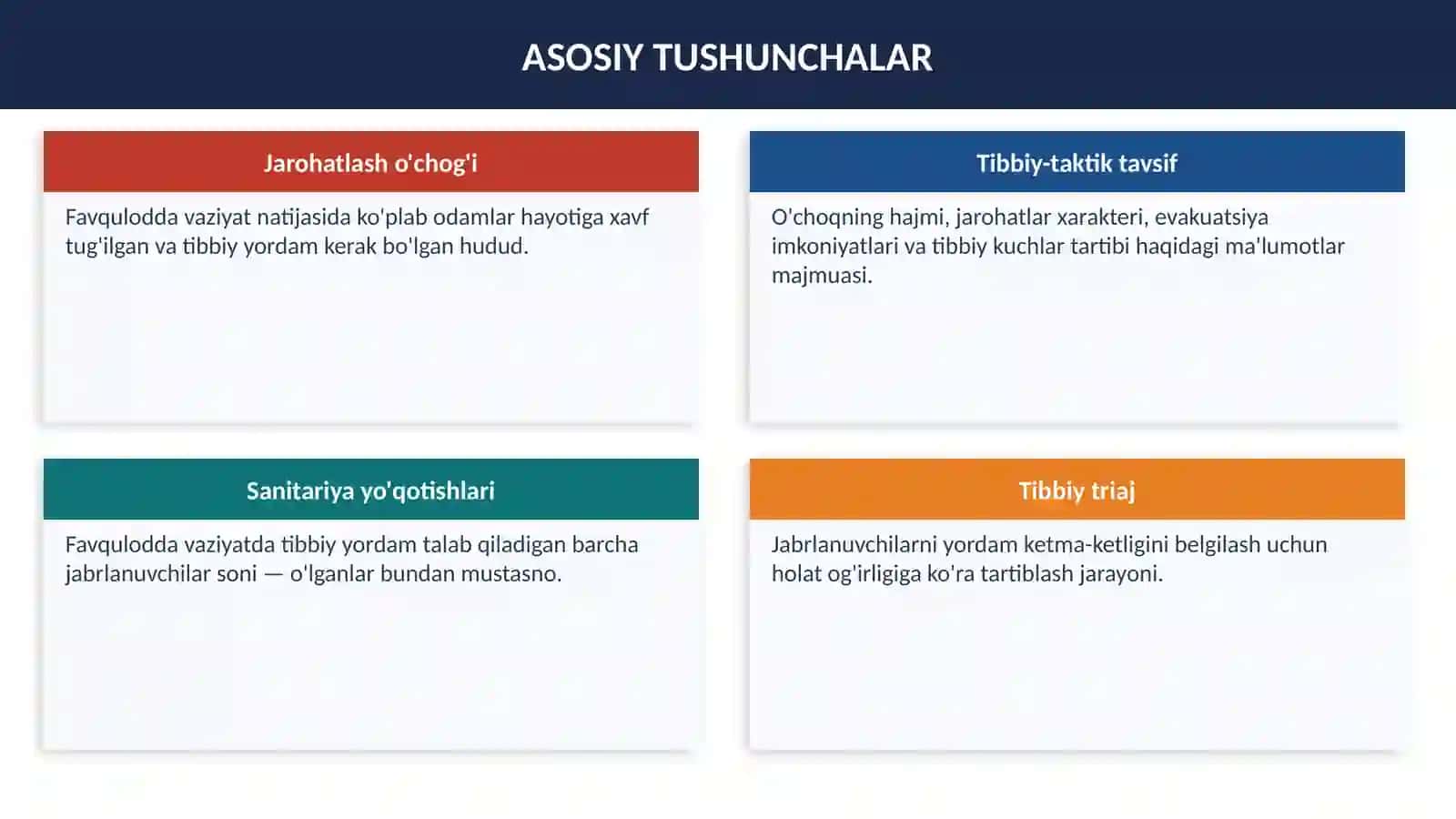 ASOSIY TUSHUNCHALAR

Jarohatlash o'chog'i

Favqulodda vaziyat natijasida ko'plab odamlar hayotiga xavf tug'ilgan va tibbiy yordam kerak bo'lgan hudud.

Tibbiy-taktik tavsif

O'choqning hajmi, jarohatlar xarakteri, evakuatsiya imkoniyatlari va tibbiy kuchlar tartibi haqidagi ma'lumotlar majmuasi.

Sanitariya yo'qotishlari

Favqulodda vaziyatda tibbiy yordam talab qiladigan barcha jabrlanuvchilar soni — o'lganlar bundan mustasno.

Tibbiy triaj

Jabrlanuvchilarni yordam ketma-ketligini belgilash uchun holat og'irligiga ko'ra tartiblash jarayoni.